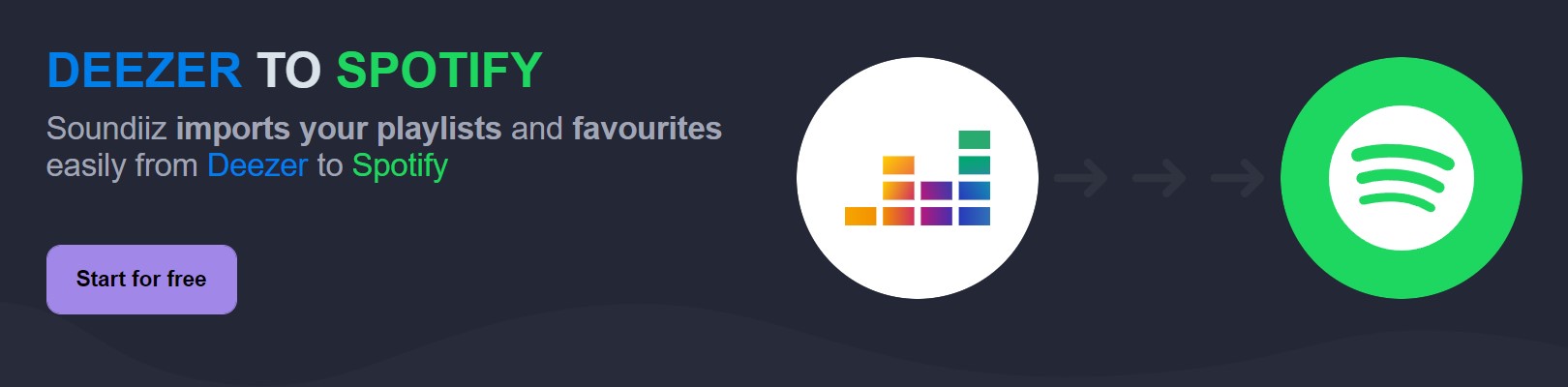 DEEZER TO SPOTIFY

Soundiiz imports your playlists and favourites easily from Deezer to Spotify

Start for free